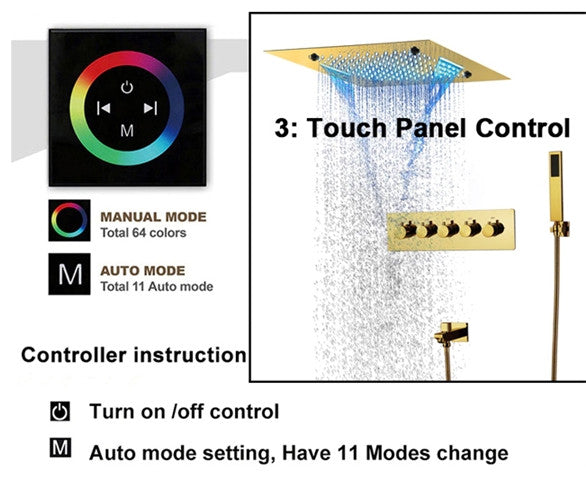 M

MANUAL MODE
Total 64 colors

M

AUTO MODE
Total 11 Auto mode

3: Touch Panel Control

Controller instruction

Turn on /off control

M Auto mode setting, Have 11 Modes change